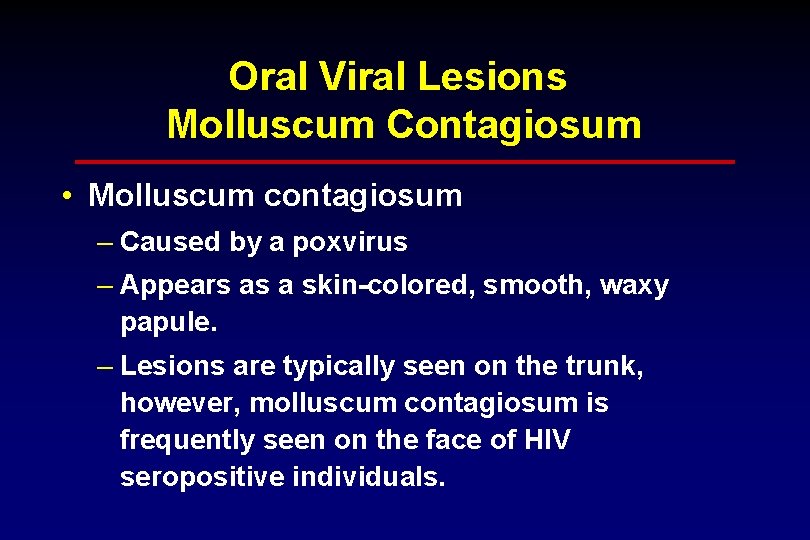 Oral Viral Lesions
Molluscum Contagiosum

• Molluscum contagiosum
– Caused by a poxvirus
– Appears as a skin-colored, smooth, waxy papule.
– Lesions are typically seen on the trunk, however, molluscum contagiosum is frequently seen on the face of HIV seropositive individuals.